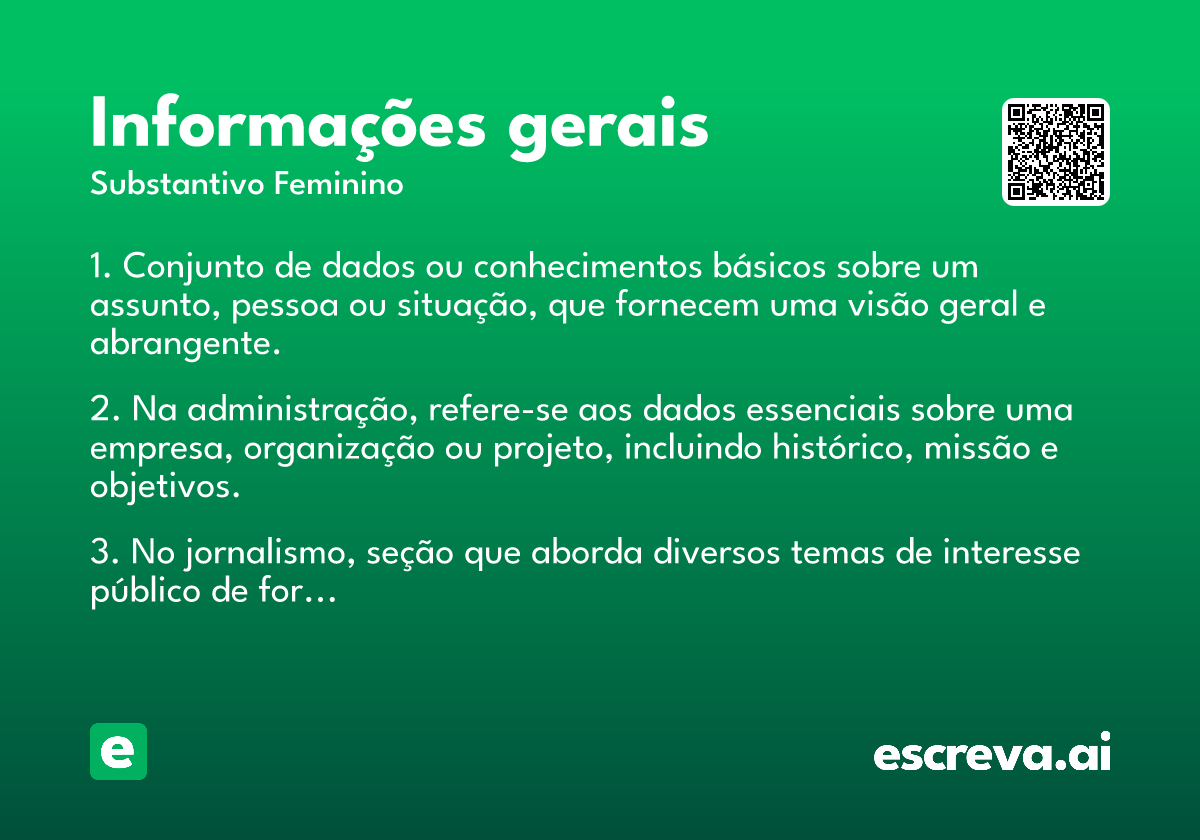 Informações gerais
Substantivo Feminino

1. Conjunto de dados ou conhecimentos básicos sobre um assunto, pessoa ou situação, que fornecem uma visão geral e abrangente.

2. Na administração, refere-se aos dados essenciais sobre uma empresa, organização ou projeto, incluindo histórico, missão e objetivos.

3. No jornalismo, seção que aborda diversos temas de interesse público de for...

e

escreva.ai